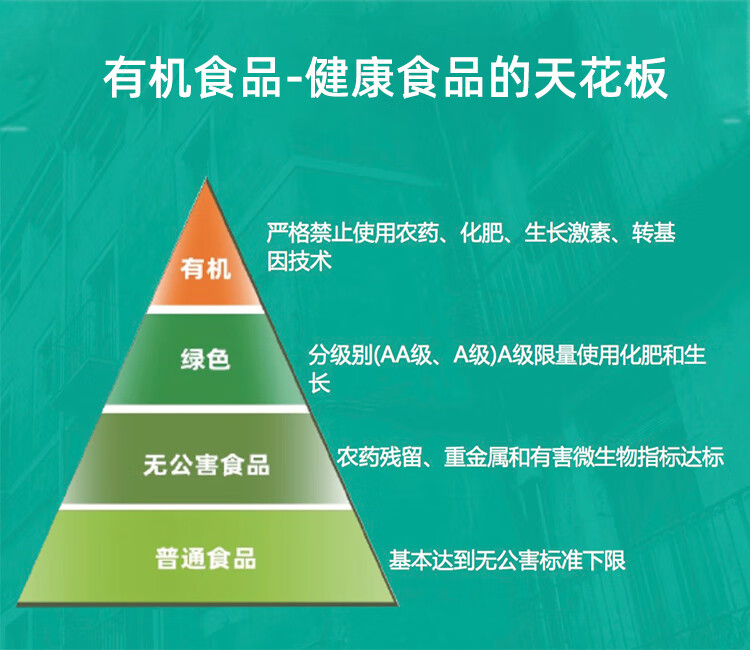 有机食品-健康食品的天花板

有机

严格禁止使用农药、化肥、生长激素、转基因技术

绿色

分级别(AA级、A级)A级限量使用化肥和生长

无公害食品

农药残留、重金属和有害微生物指标达标

普通食品

基本达到无公害标准下限